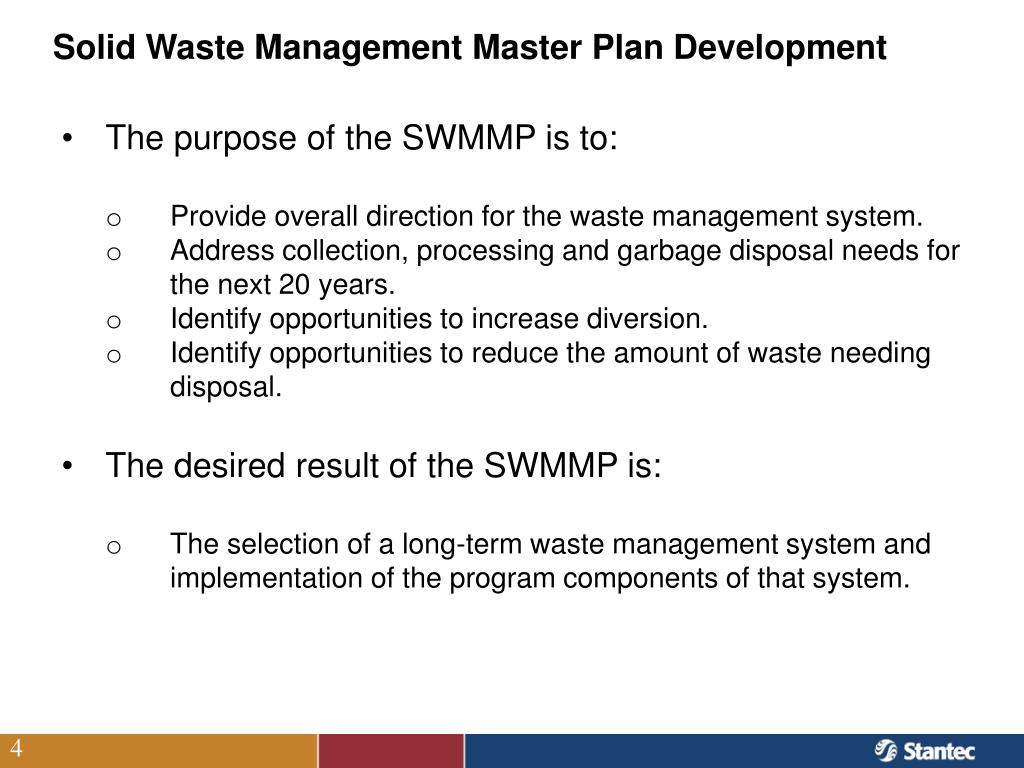 Solid Waste Management Master Plan Development

• The purpose of the SWMMP is to:

o Provide overall direction for the waste management system.
o Address collection, processing and garbage disposal needs for the next 20 years.
o Identify opportunities to increase diversion.
o Identify opportunities to reduce the amount of waste needing disposal.

• The desired result of the SWMMP is:

o The selection of a long-term waste management system and implementation of the program components of that system.

4

Stantec